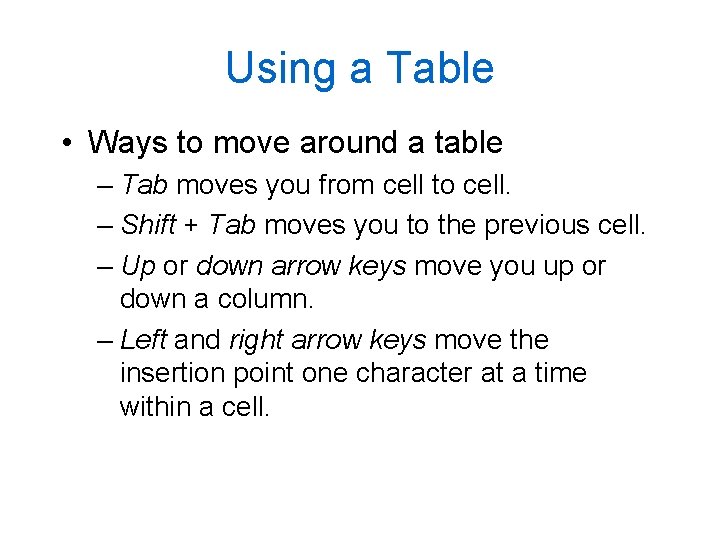 Using a Table

• Ways to move around a table
– Tab moves you from cell to cell.
– Shift + Tab moves you to the previous cell.
– Up or down arrow keys move you up or down a column.
– Left and right arrow keys move the insertion point one character at a time within a cell.